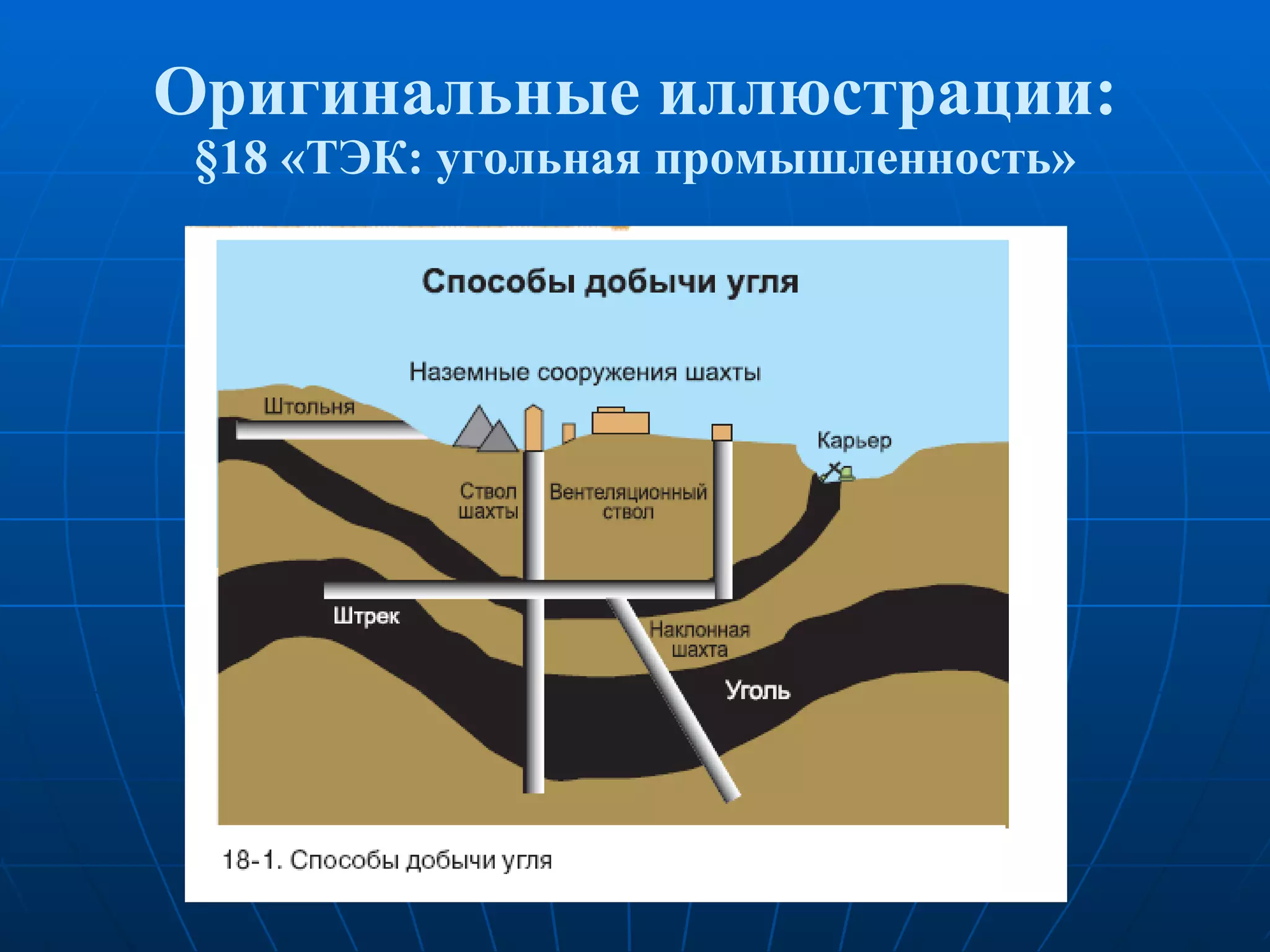 Оригинальные иллюстрации:
§18 «ТЭК: угольная промышленность»

Способы добычи угля

Наземные сооружения шахты

Штольня

Карьер

Ствол шахты

Вентеляционный ствол

Штрек

Наклонная шахта

Уголь

18-1. Способы добычи угля